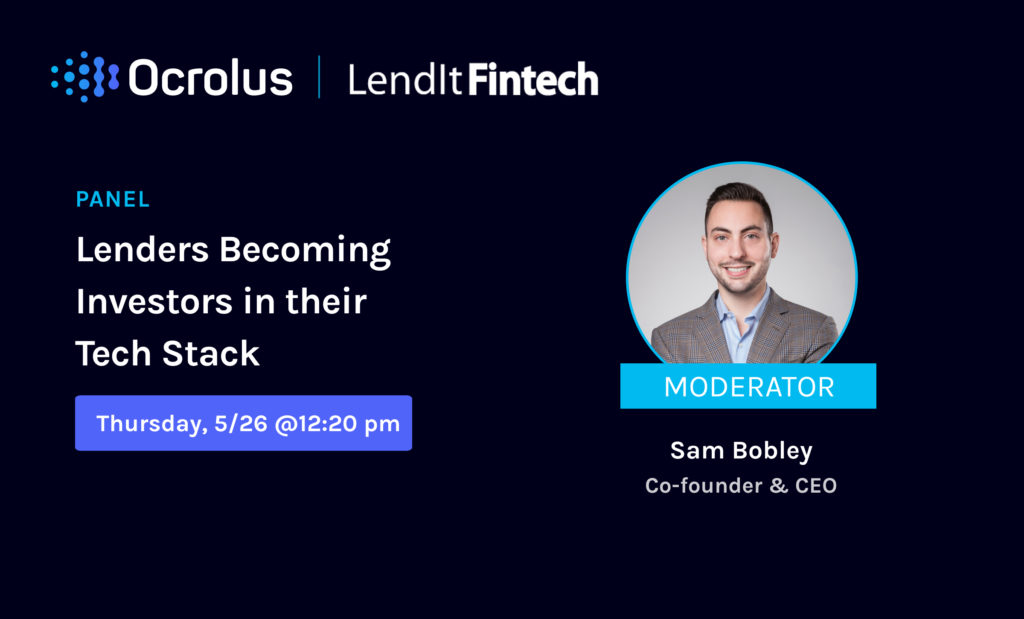 Ocrolus | LendIt Fintech

PANEL

Lenders Becoming Investors in their Tech Stack

Thursday, 5/26 @12:20 pm

MODERATOR

Sam Bobley

Co-founder & CEO